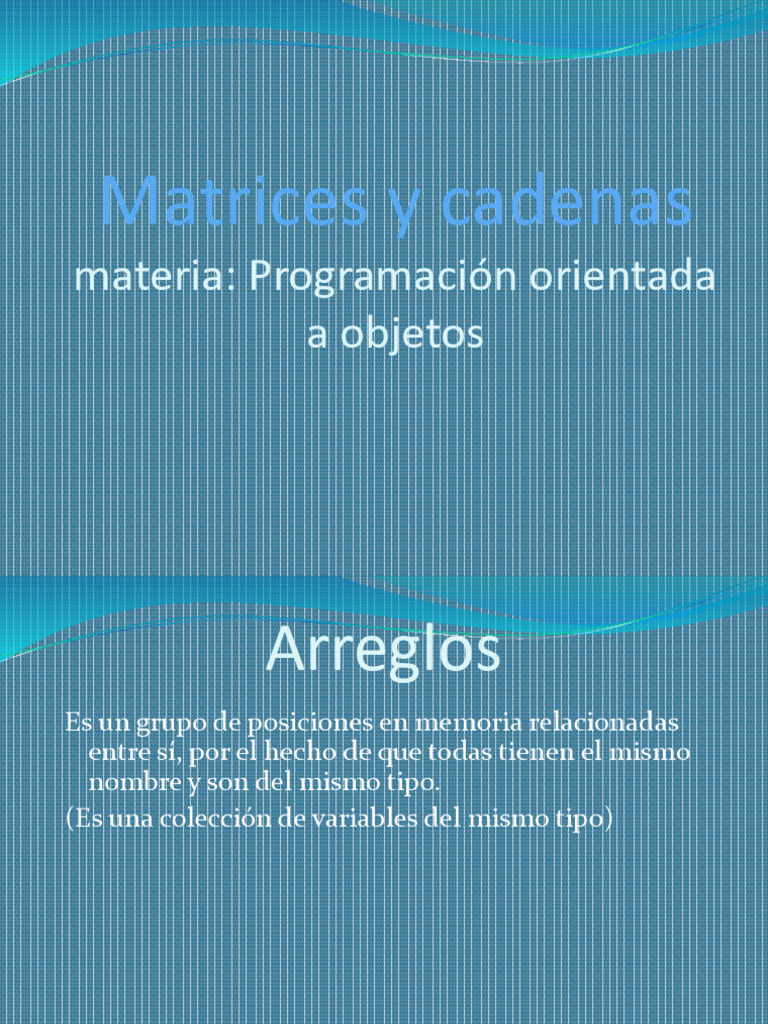 Matrices y cadenas

materia: Programación orientada a objetos

Arreglos

Es un grupo de posiciones en memoria relacionadas entre sí, por el hecho de que todas tienen el mismo nombre y son del mismo tipo.

(Es una colección de variables del mismo tipo)